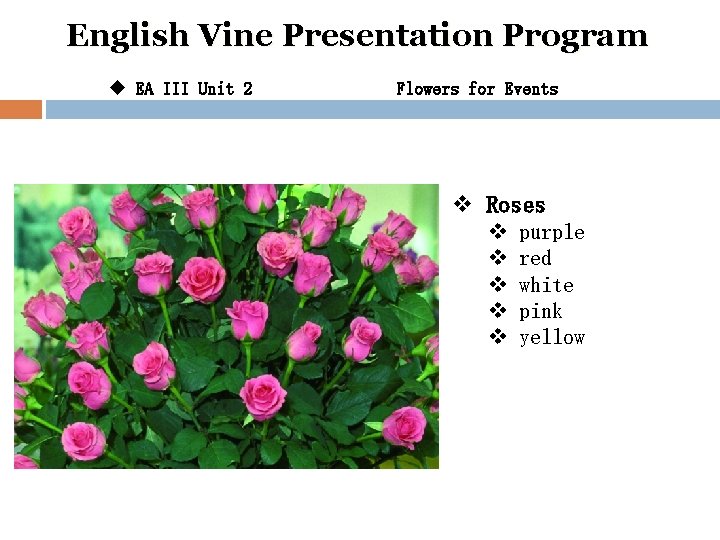 English Vine Presentation Program

◆ EA III Unit 2 Flowers for Events

❖ Roses
❖ purple
❖ red
❖ white
❖ pink
❖ yellow